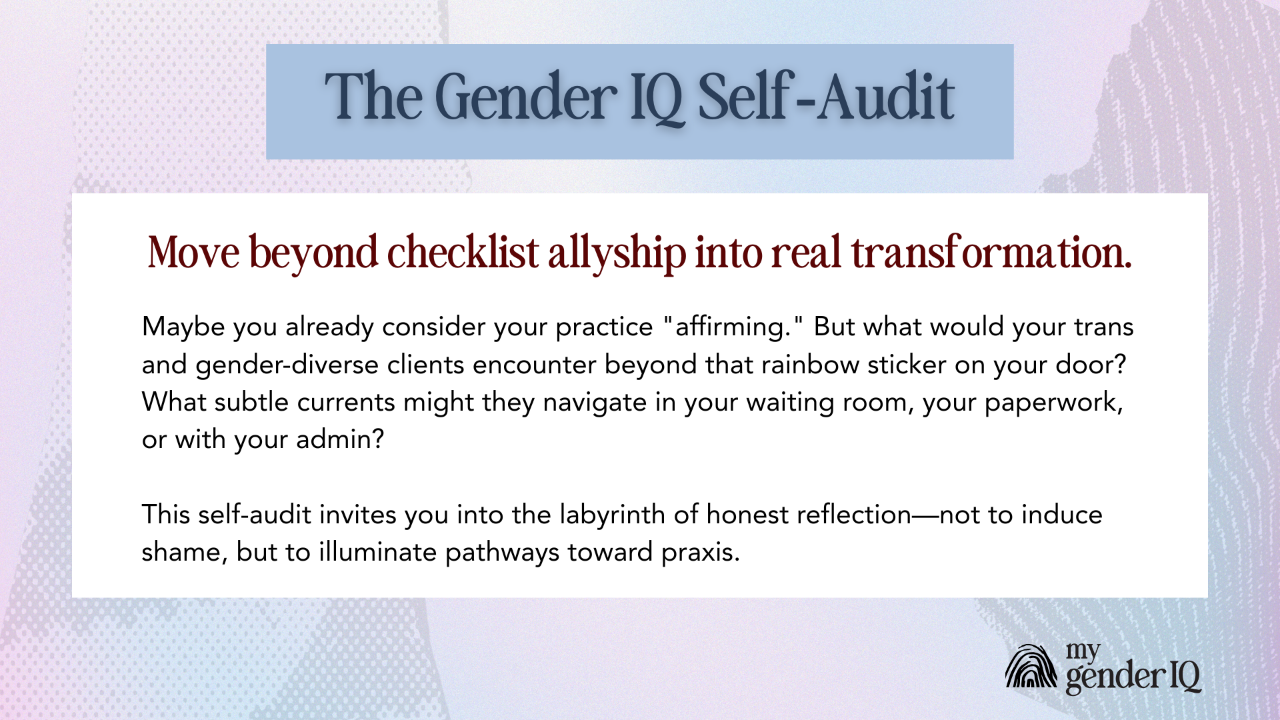 The Gender IQ Self-Audit

Move beyond checklist allyship into real transformation.

Maybe you already consider your practice "affirming." But what would your trans and gender-diverse clients encounter beyond that rainbow sticker on your door? What subtle currents might they navigate in your waiting room, your paperwork, or with your admin?

This self-audit invites you into the labyrinth of honest reflection—not to induce shame, but to illuminate pathways toward praxis.

my gender IQ